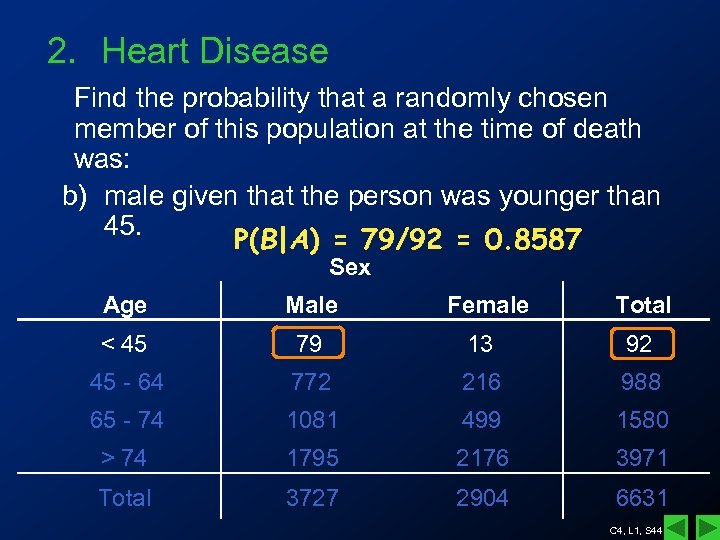 2. Heart Disease

Find the probability that a randomly chosen member of this population at the time of death was:

b) male given that the person was younger than 45.

$P(B|A) = 79/92 = 0.8587$

Sex

| Age | Male | Female | Total |
|---|---|---|---|
| < 45 | 79 | 13 | 92 |
| 45 - 64 | 772 | 216 | 988 |
| 65 - 74 | 1081 | 499 | 1580 |
| > 74 | 1795 | 2176 | 3971 |
| Total | 3727 | 2904 | 6631 |

C4, L1, S44